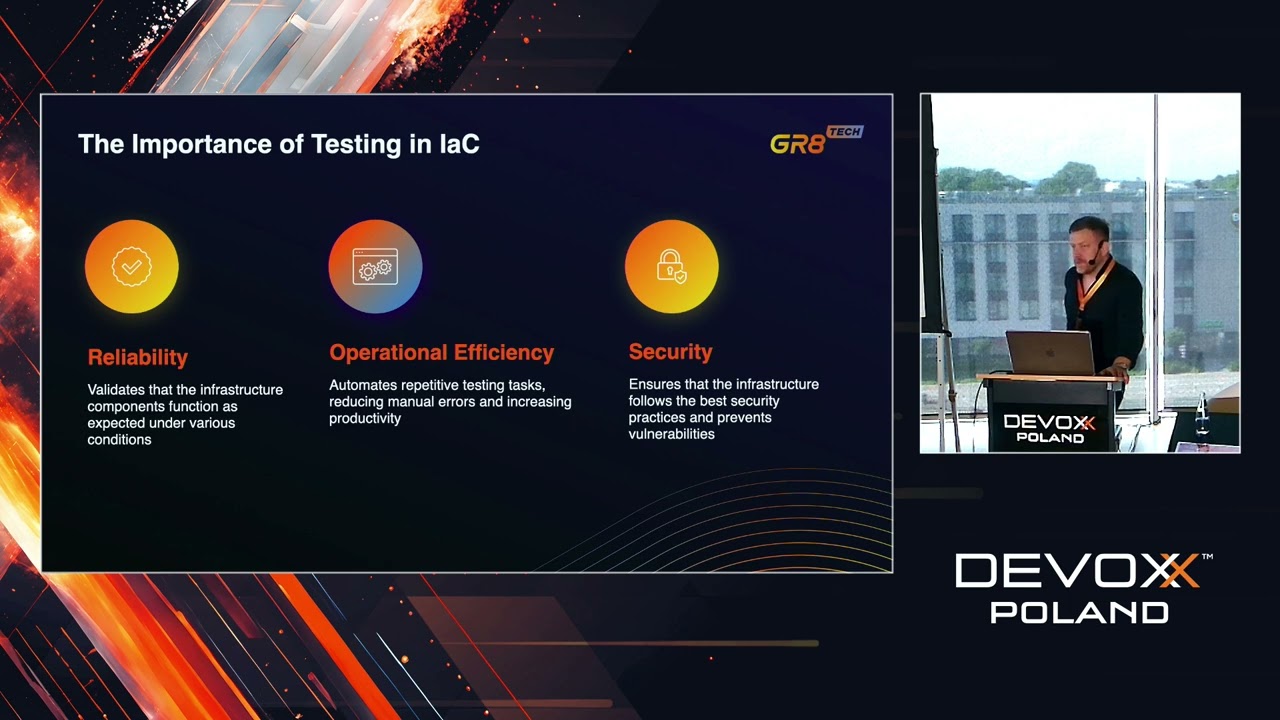 The Importance of Testing in IaC

GR8 TECH

Reliability

Validates that the infrastructure components function as expected under various conditions

Operational Efficiency

Automates repetitive testing tasks, reducing manual errors and increasing productivity

Security

Ensures that the infrastructure follows the best security practices and prevents vulnerabilities

DEVOXX POLAND

DEVOXX™
POLAND